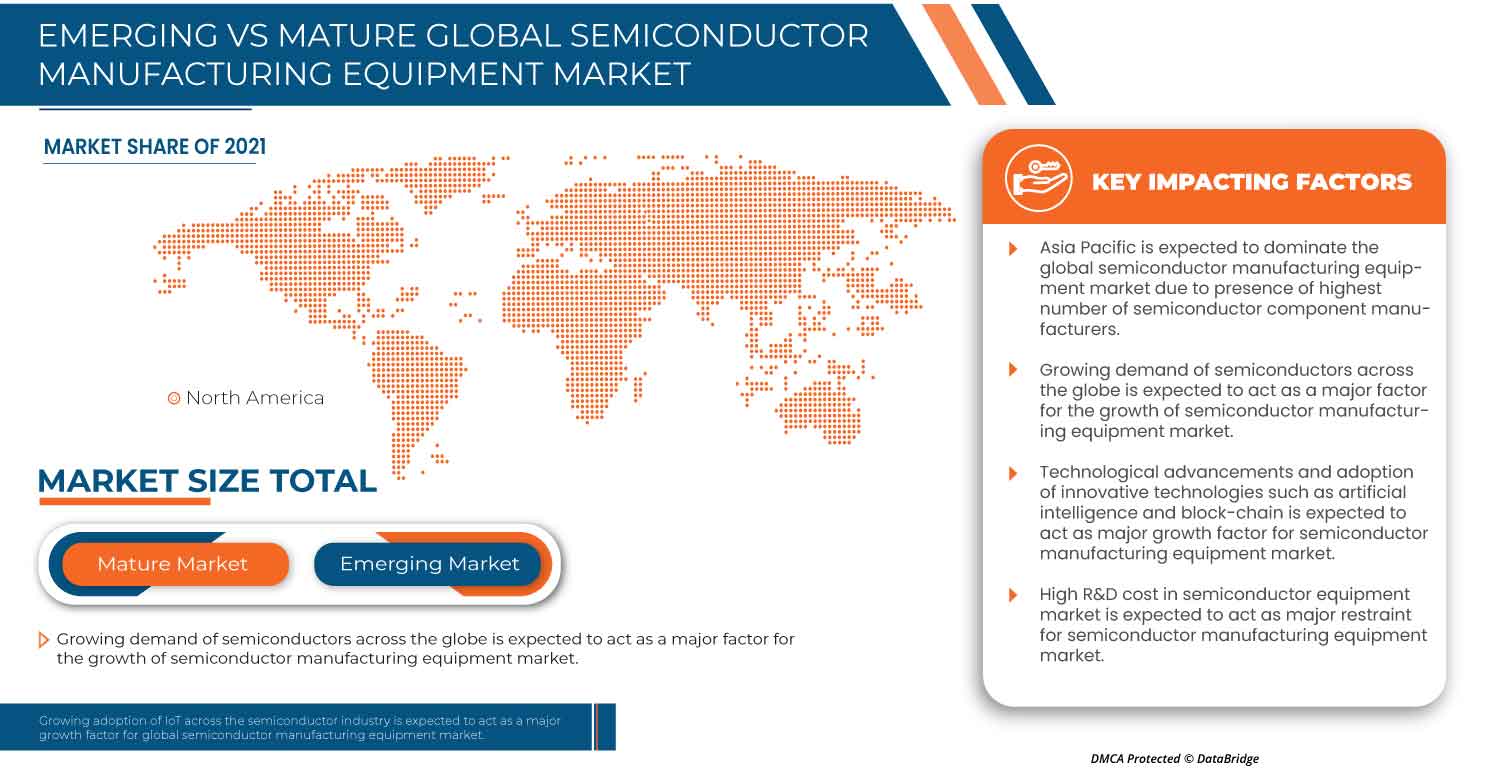 EMERGING VS MATURE GLOBAL SEMICONDUCTOR MANUFACTURING EQUIPMENT MARKET

MARKET SHARE OF 2021

North America

MARKET SIZE TOTAL

Mature Market

Emerging Market

Growing demand of semiconductors across the globe is expected to act as a major factor for the growth of semiconductor manufacturing equipment market.

Growing adoption of IoT across the semiconductor industry is expected to act as a major growth factor for global semiconductor manufacturing equipment market.

KEY IMPACTING FACTORS

Asia Pacific is expected to dominate the global semiconductor manufacturing equipment market due to presence of highest number of semiconductor component manufacturers.

Growing demand of semiconductors across the globe is expected to act as a major factor for the growth of semiconductor manufacturing equipment market.

Technological advancements and adoption of innovative technologies such as artificial intelligence and block-chain is expected to act as major growth factor for semiconductor manufacturing equipment market.

High R&D cost in semiconductor equipment market is expected to act as major restraint for semiconductor manufacturing equipment market.

DMCA Protected © DataBridge